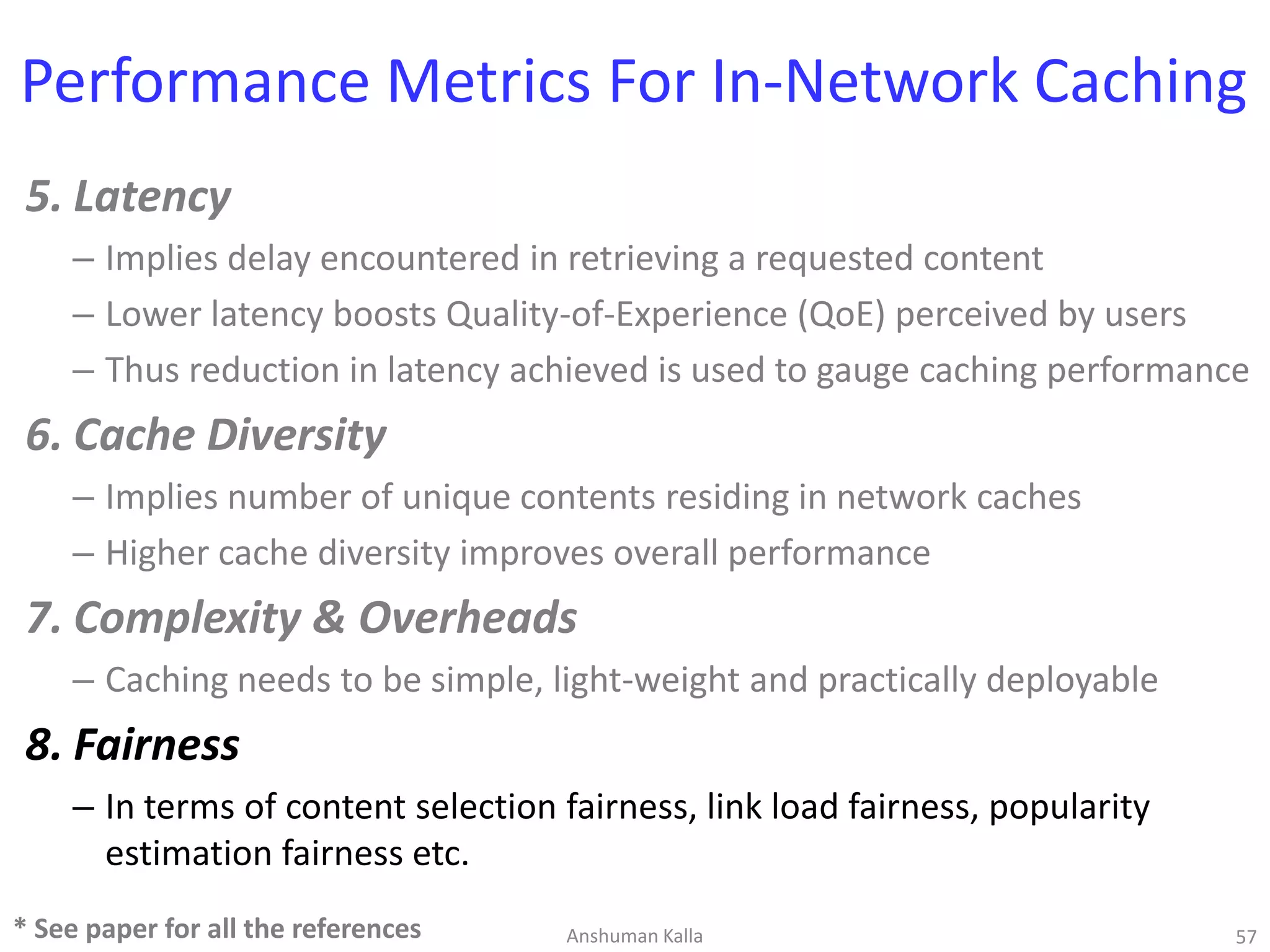 Performance Metrics For In-Network Caching

5. Latency

– Implies delay encountered in retrieving a requested content

– Lower latency boosts Quality-of-Experience (QoE) perceived by users

– Thus reduction in latency achieved is used to gauge caching performance

6. Cache Diversity

– Implies number of unique contents residing in network caches

– Higher cache diversity improves overall performance

7. Complexity & Overheads

– Caching needs to be simple, light-weight and practically deployable

8. Fairness

– In terms of content selection fairness, link load fairness, popularity estimation fairness etc.

* See paper for all the references

Anshuman Kalla

57